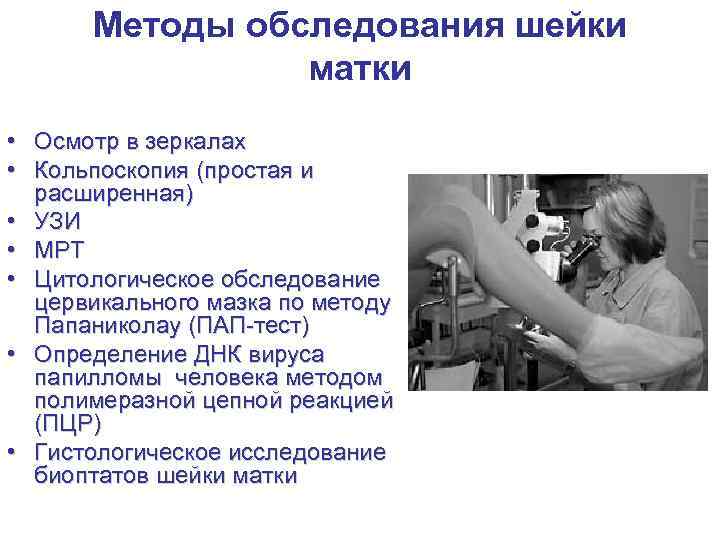 Методы обследования шейки матки

• Осмотр в зеркалах
• Кольпоскопия (простая и расширенная)
• УЗИ
• МРТ
• Цитологическое обследование цервикального мазка по методу Папаниколау (ПАП-тест)
• Определение ДНК вируса папилломы человека методом полимеразной цепной реакцией (ПЦР)
• Гистологическое исследование биоптатов шейки матки